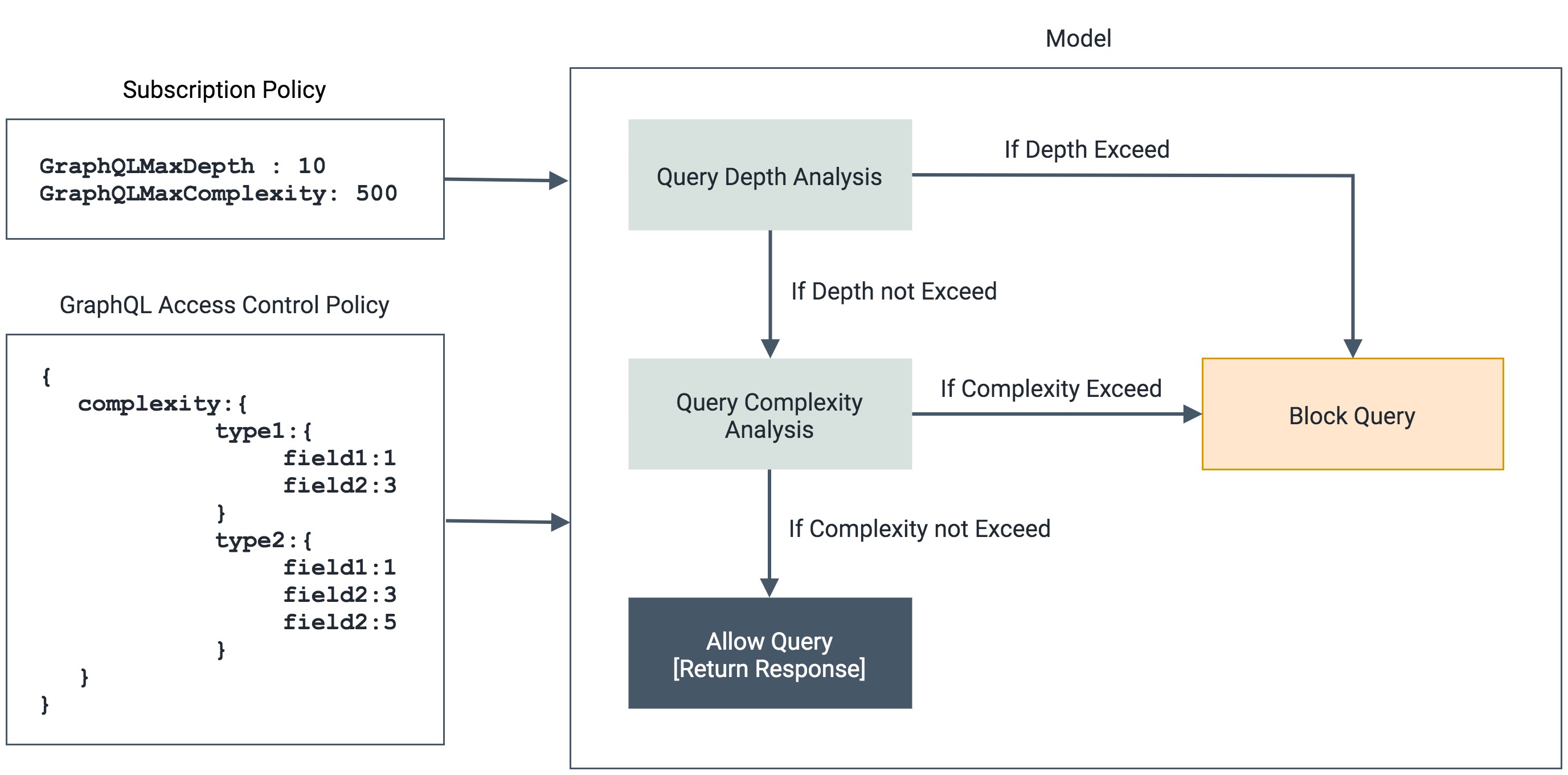 Subscription Policy

GraphQLMaxDepth : 10
GraphQLMaxComplexity: 500

GraphQL Access Control Policy

{
complexity:{
type1:{
field1:1
field2:3
}
type2:{
field1:1
field2:3
field2:5
}
}
}

Model

Query Depth Analysis

If Depth Exceed

If Depth not Exceed

Query Complexity Analysis

If Complexity Exceed

Block Query

If Complexity not Exceed

Allow Query
[Return Response]